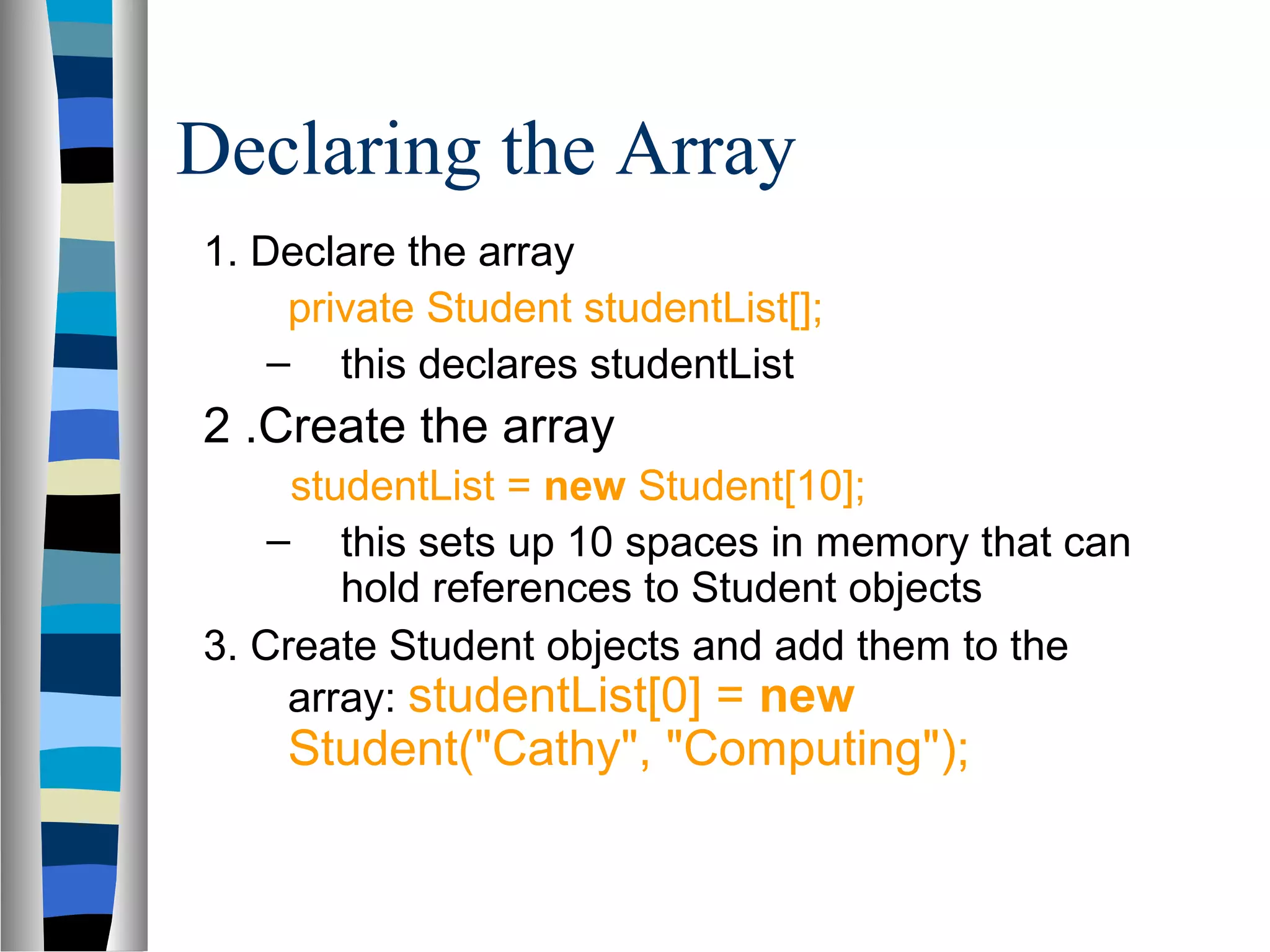 Declaring the Array

1. Declare the array

private Student studentList[];

– this declares studentList

2 .Create the array

studentList = new Student[10];

– this sets up 10 spaces in memory that can hold references to Student objects

3. Create Student objects and add them to the array: studentList[0] = new Student("Cathy", "Computing");